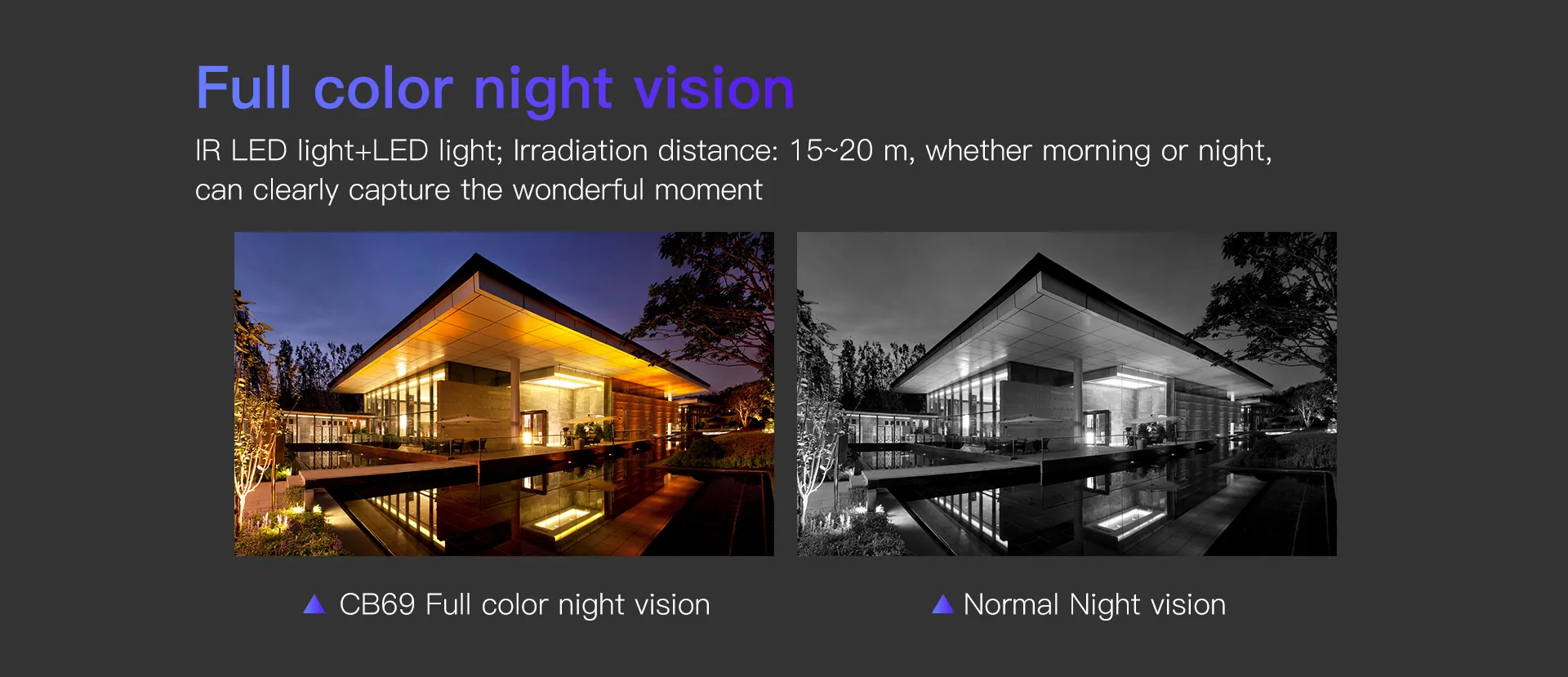 Full color night vision

IR LED light+LED light; Irradiation distance: 15~20 m, whether morning or night, can clearly capture the wonderful moment

▲ CB69 Full color night vision

▲ Normal Night vision